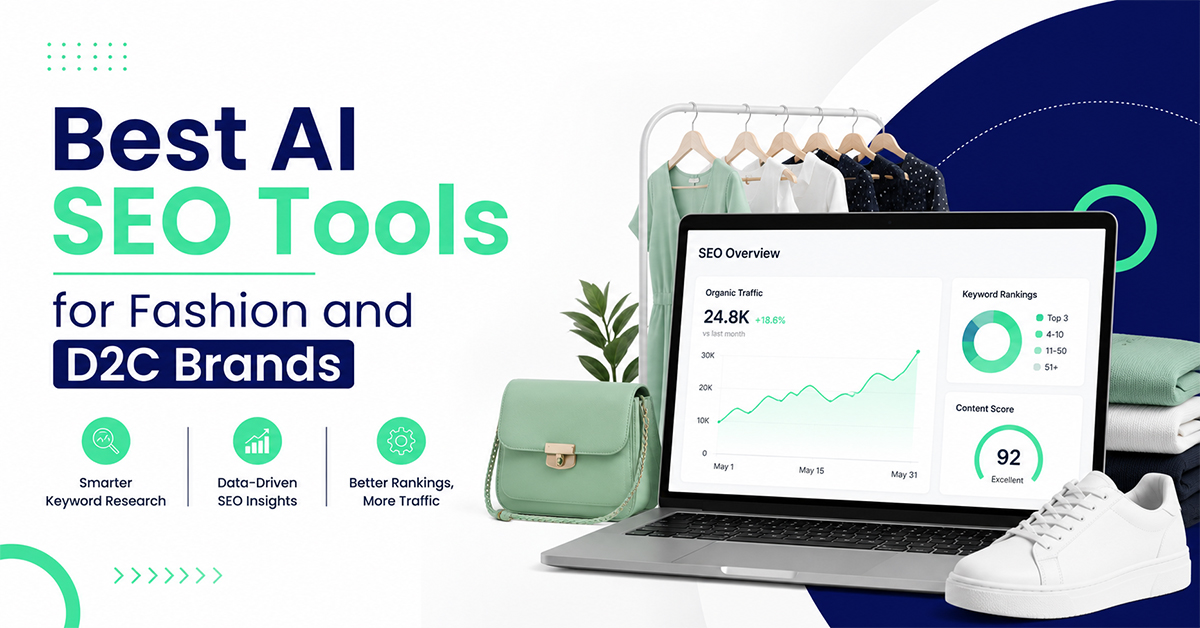 Best AI
SEO Tools
for Fashion and
D2C Brands

Smarter Keyword Research

Data-Driven SEO Insights

Better Rankings, More Traffic

SEO Overview

Organic Traffic
24.8K +18.6%
vs last month
30K
20K
10K
0
May 1
May 15
May 31

Keyword Rankings
Top 3
4-10
11-50
51+

Content Score
92
Excellent